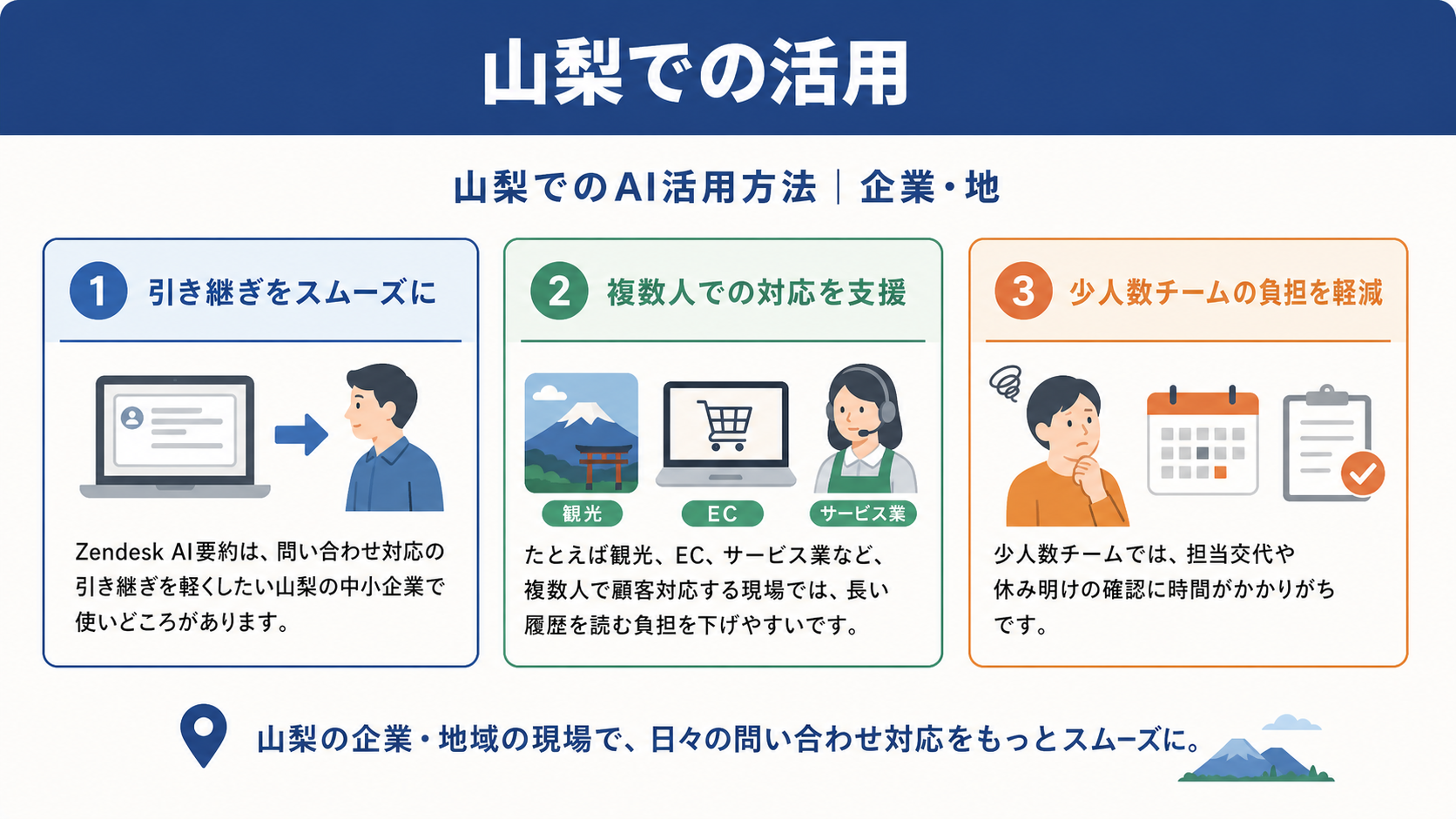 山梨での活用

山梨でのAI活用方法｜企業・地

1 引き継ぎをスムーズに

Zendesk AI要約は、問い合わせ対応の引き継ぎを軽くしたい山梨の中小企業で使いどころがあります。

2 複数人での対応を支援

観光

EC

サービス業

たとえば観光、EC、サービス業など、複数人で顧客対応する現場では、長い履歴を読む負担を下げやすいです。

3 少人数チームの負担を軽減

少人数チームでは、担当交代や休み明けの確認に時間がかかりがちです。

山梨の企業・地域の現場で、日々の問い合わせ対応をもっとスムーズに。